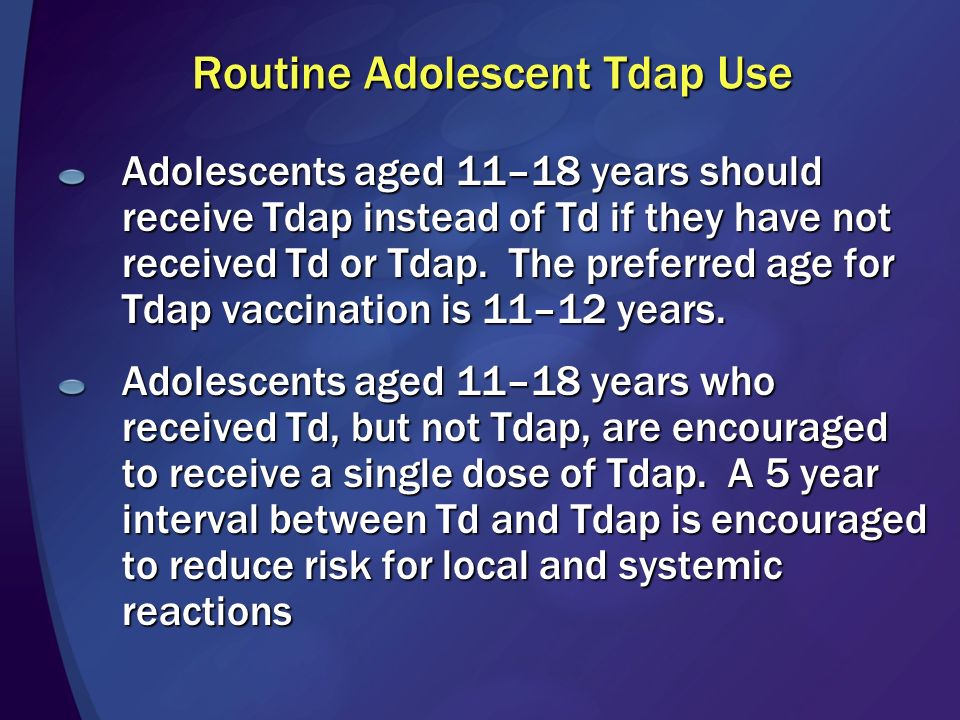 Routine Adolescent Tdap Use

Adolescents aged 11–18 years should receive Tdap instead of Td if they have not received Td or Tdap. The preferred age for Tdap vaccination is 11–12 years.

Adolescents aged 11–18 years who received Td, but not Tdap, are encouraged to receive a single dose of Tdap. A 5 year interval between Td and Tdap is encouraged to reduce risk for local and systemic reactions